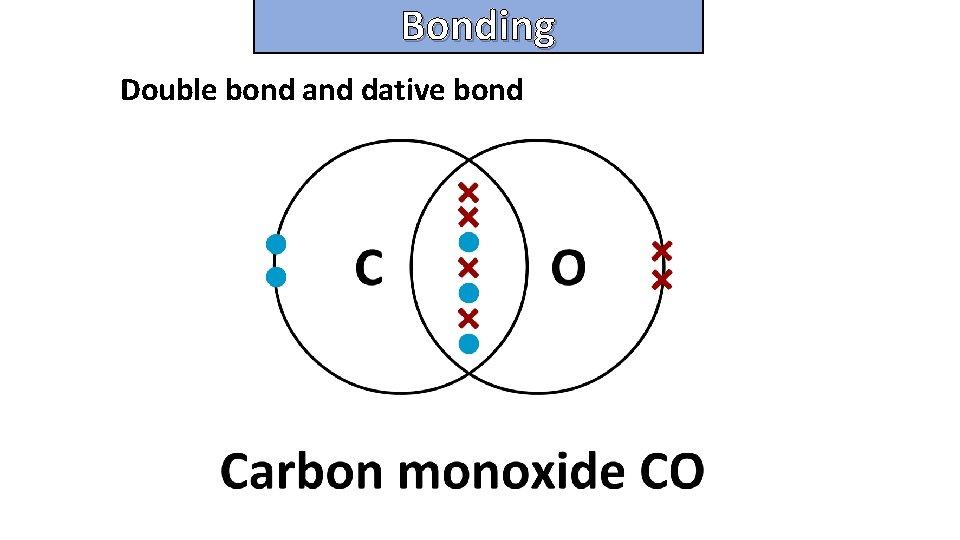 Bonding

Double bond and dative bond

C

O

Carbon monoxide CO